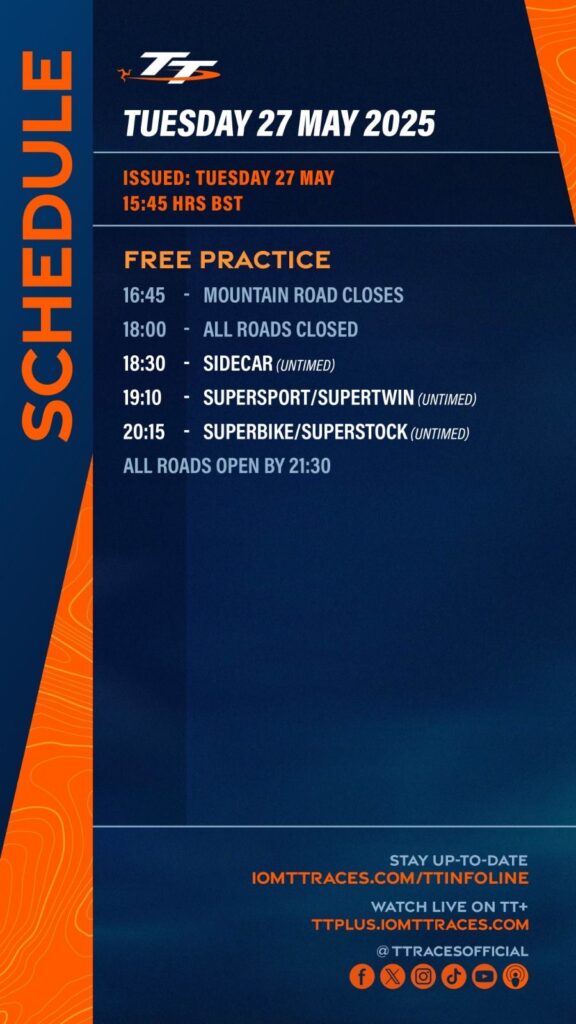 SCHEDULE

TT

TUESDAY 27 MAY 2025

ISSUED: TUESDAY 27 MAY
15:45 HRS BST

FREE PRACTICE

16:45 - MOUNTAIN ROAD CLOSES
18:00 - ALL ROADS CLOSED
18:30 - SIDECAR (UNTIMED)
19:10 - SUPERSPORT/SUPERTWIN (UNTIMED)
20:15 - SUPERBIKE/SUPERSTOCK (UNTIMED)
ALL ROADS OPEN BY 21:30

STAY UP-TO-DATE
IOMTTRACES.COM/TTINFOLINE

WATCH LIVE ON TT+
TTPLUS.IOMTTRACES.COM

@TTRACESOFFICIAL